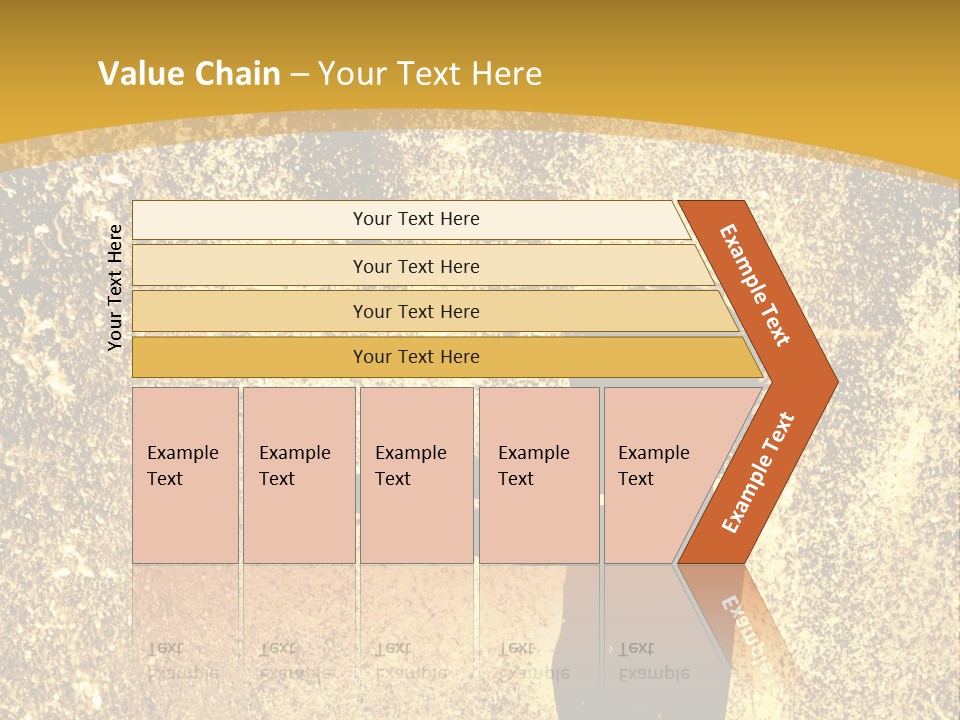 Value Chain – Your Text Here

Your Text Here

Your Text Here

Your Text Here

Your Text Here

Your Text Here

Example Text

Example Text

Example Text

Example Text

Example Text

Example Text

Example Text